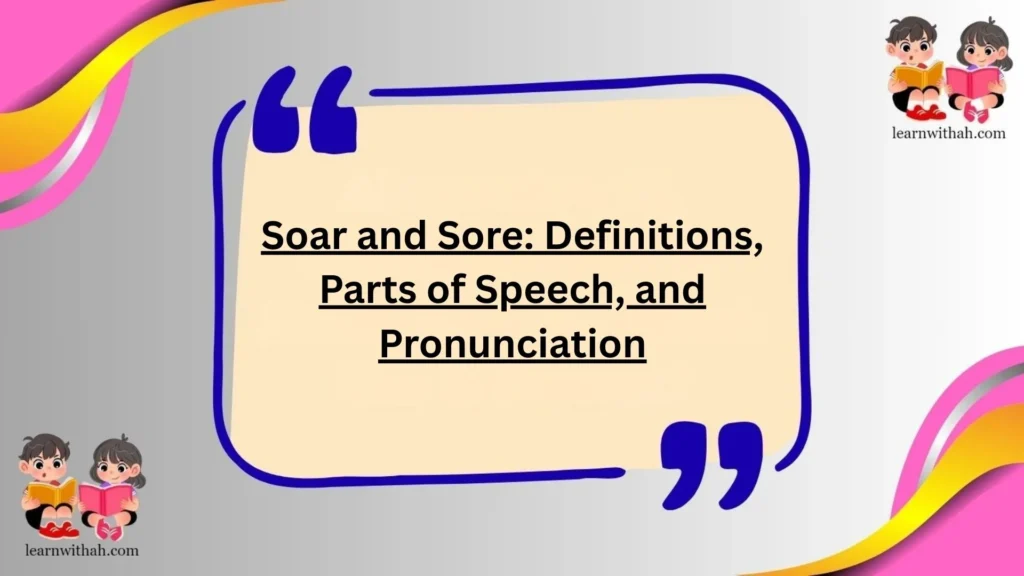 learnwithah.com

Soar and Sore: Definitions, Parts of Speech, and Pronunciation

learnwithah.com